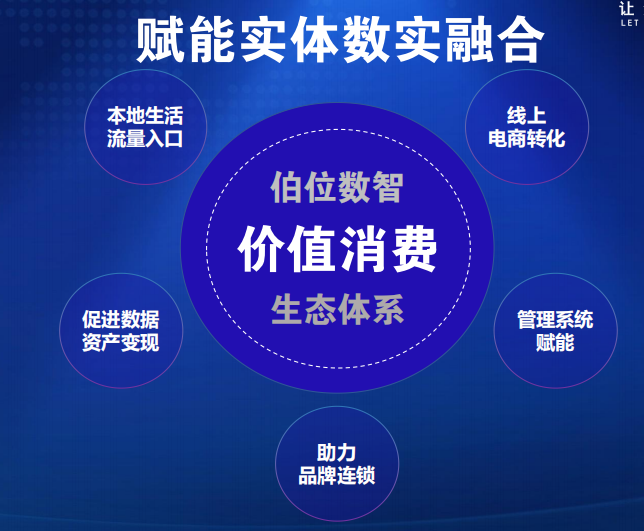 让
LET

赋能实体数实融合

本地生活
流量入口

线上
电商转化

伯位数智
价值消费
生态体系

促进数据
资产变现

管理系统
赋能

助力
品牌连锁